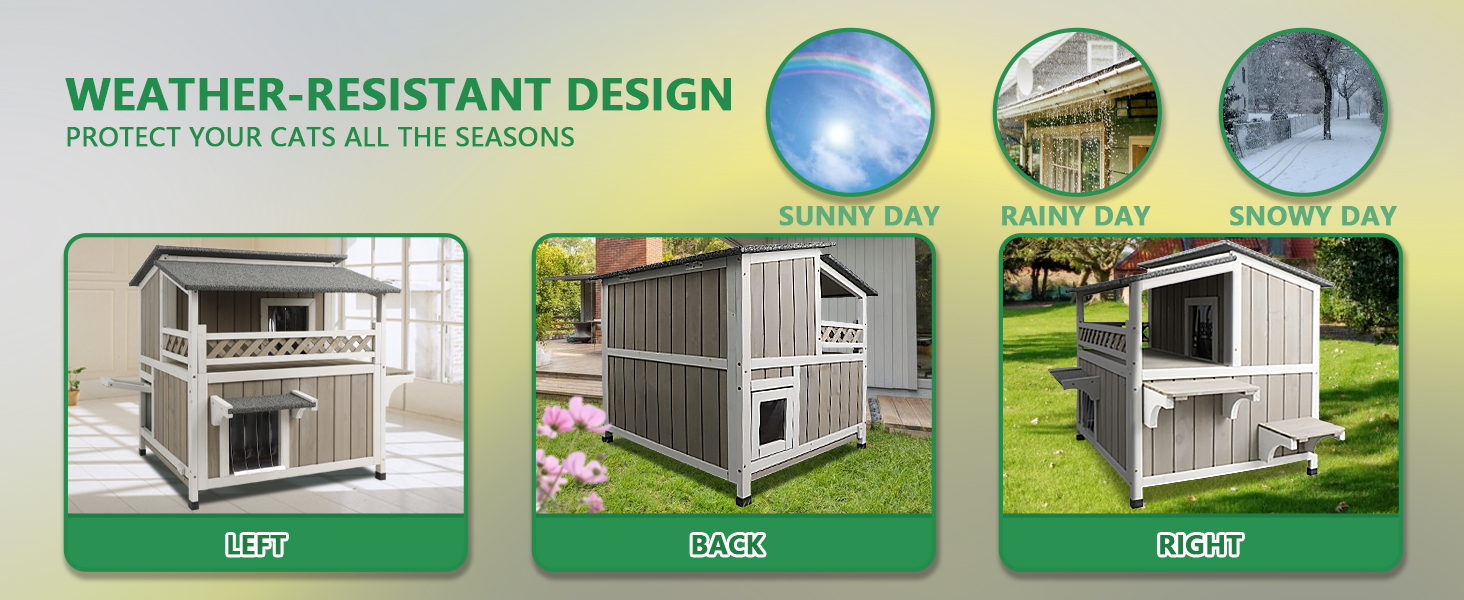 WEATHER-RESISTANT DESIGN
PROTECT YOUR CATS ALL THE SEASONS

SUNNY DAY
RAINY DAY
SNOWY DAY

LEFT
BACK
RIGHT